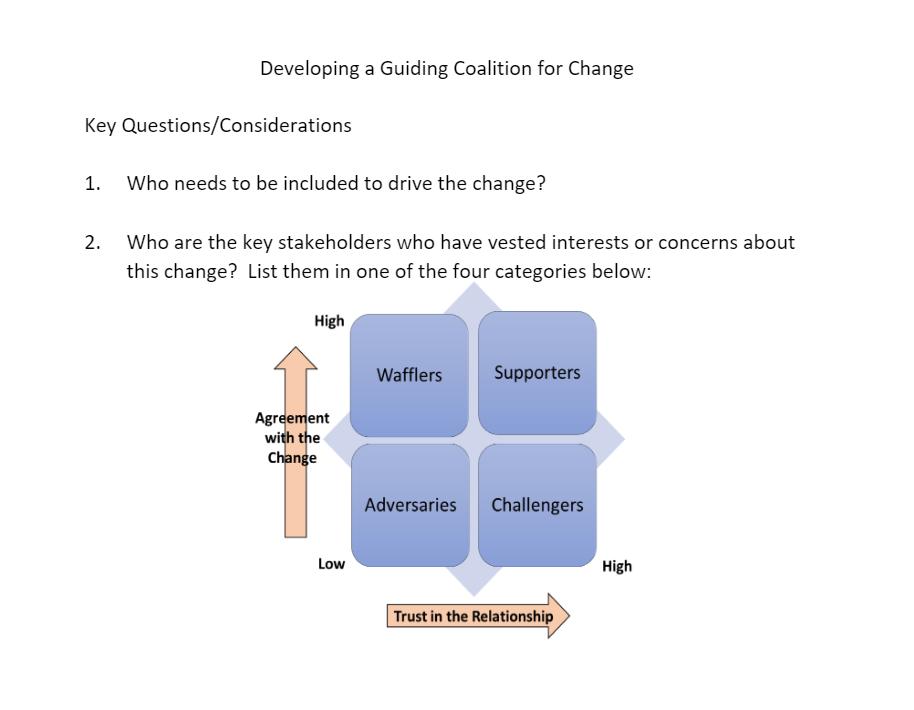 Developing a Guiding Coalition for Change

Key Questions/Considerations

1. Who needs to be included to drive the change?

2. Who are the key stakeholders who have vested interests or concerns about this change? List them in one of the four categories below:

High

Agreement with the Change

Wafflers

Supporters

Adversaries

Challengers

Low

High

Trust in the Relationship